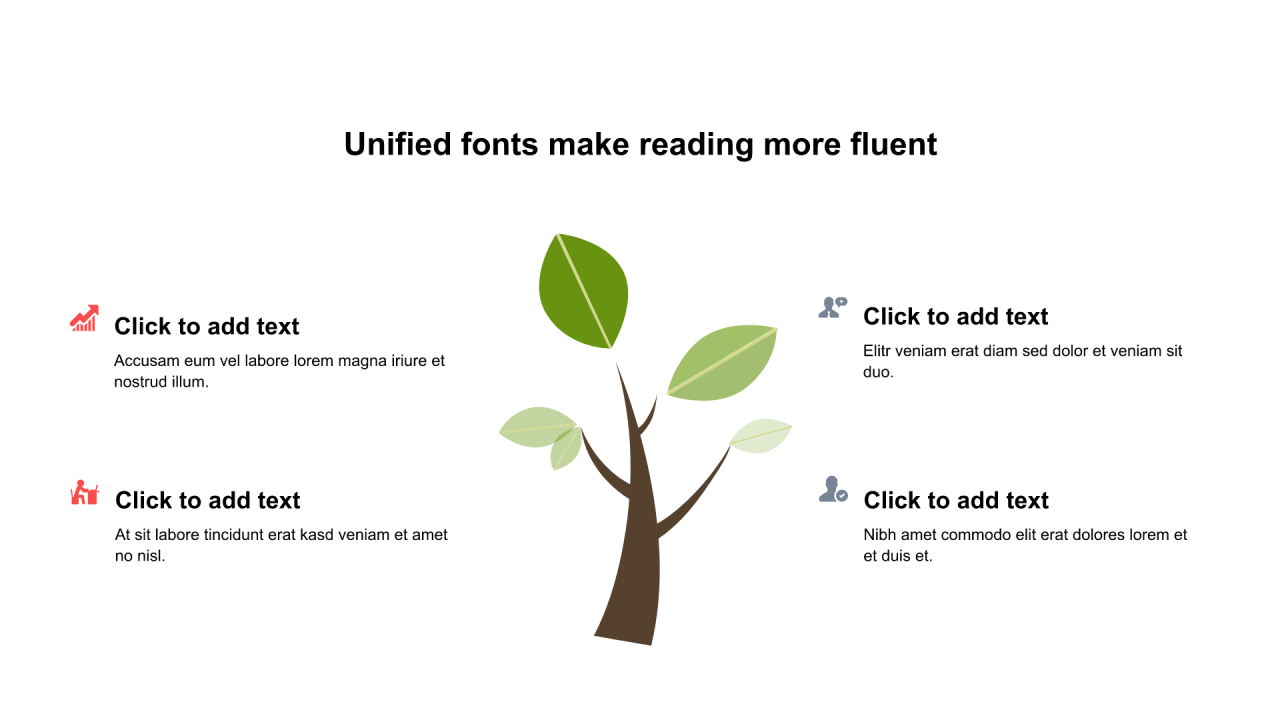 Unified fonts make reading more fluent

Click to add text

Accusam eum vel labore lorem magna iriure et nostrud illum.

Click to add text

At sit labore tincidunt erat kasd veniam et amet no nisl.

Click to add text

Elitr veniam erat diam sed dolor et veniam sit duo.

Click to add text

Nibh amet commodo elit erat dolores lorem et et duis et.